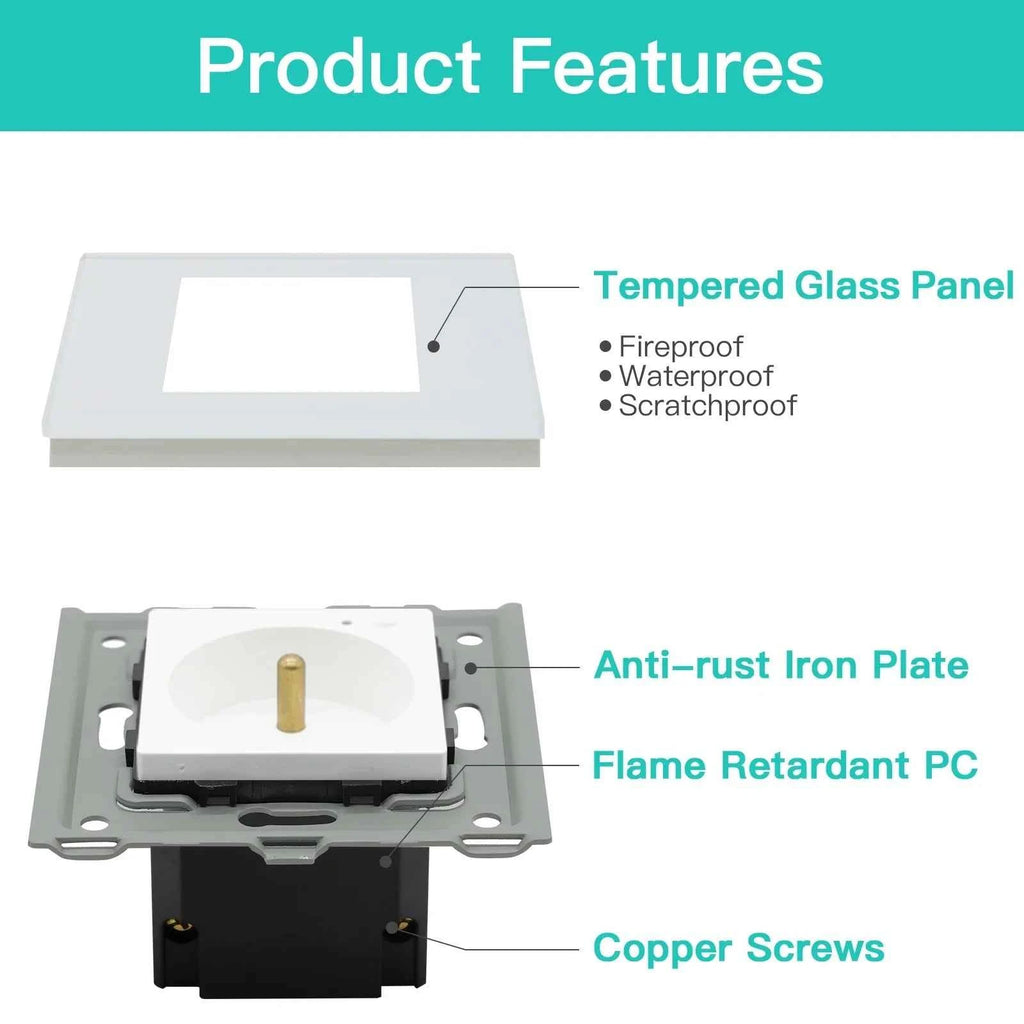 Product Features

Tempered Glass Panel

• Fireproof
• Waterproof
• Scratchproof

Anti-rust Iron Plate

Flame Retardant PC

Copper Screws